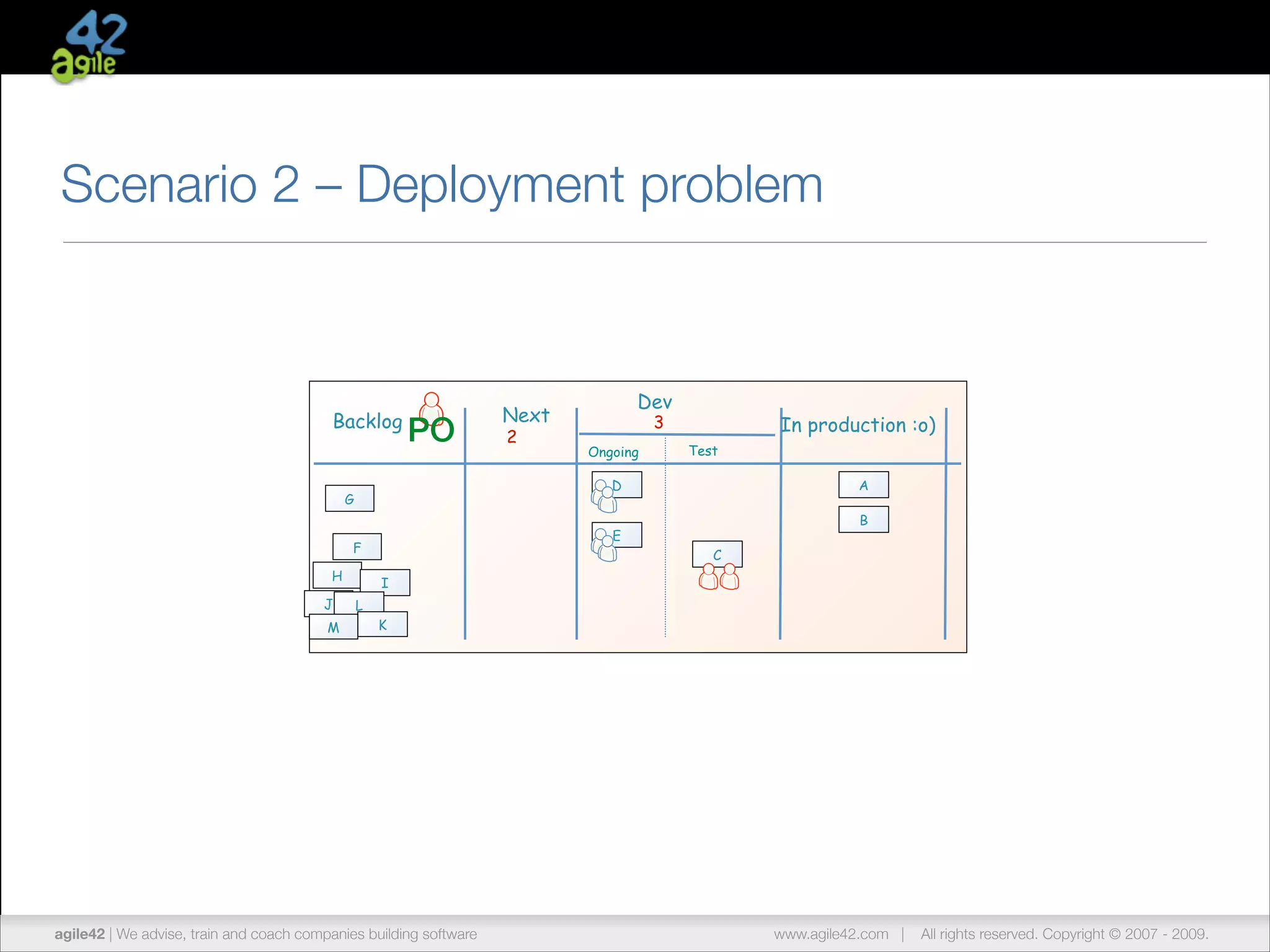 42 agile

Scenario 2 – Deployment problem

Backlog PO

Next
2

Dev
3

Ongoing

Test

In production :o)

G

F

H

I

J

L

M

K

D

E

C

A

B

agile42 | We advise, train and coach companies building software

www.agile42.com | All rights reserved. Copyright © 2007 - 2009.